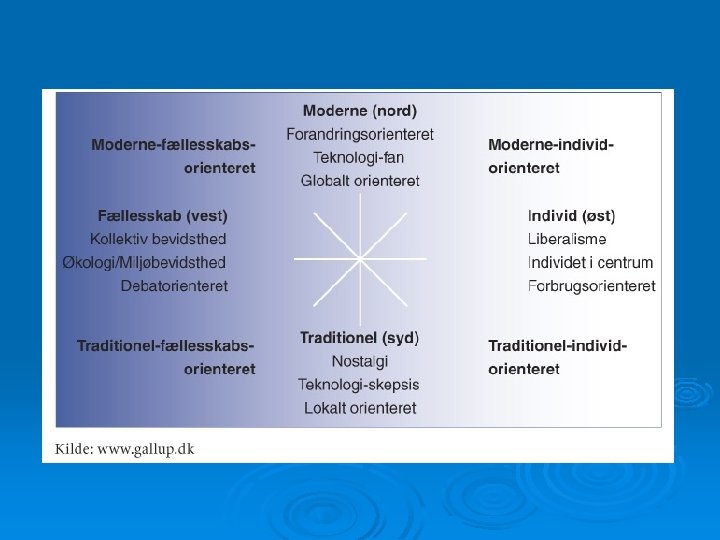 Moderne (nord)
Forandringsorienteret
Teknologi-fan
Globalt orienteret

Moderne-fællesskabs-orienteret

Moderne-individ-orienteret

Fællesskab (vest)
Kollektiv bevidsthed
Økologi/Miljøbevidsthed
Debatorienteret

Individ (øst)
Liberalisme
Individet i centrum
Forbrugsorienteret

Traditionel-fællesskabs-orienteret

Traditionel (syd)
Nostalgi
Teknologi-skepsis
Lokalt orienteret

Traditionel-individ-orienteret

Kilde: www.gallup.dk